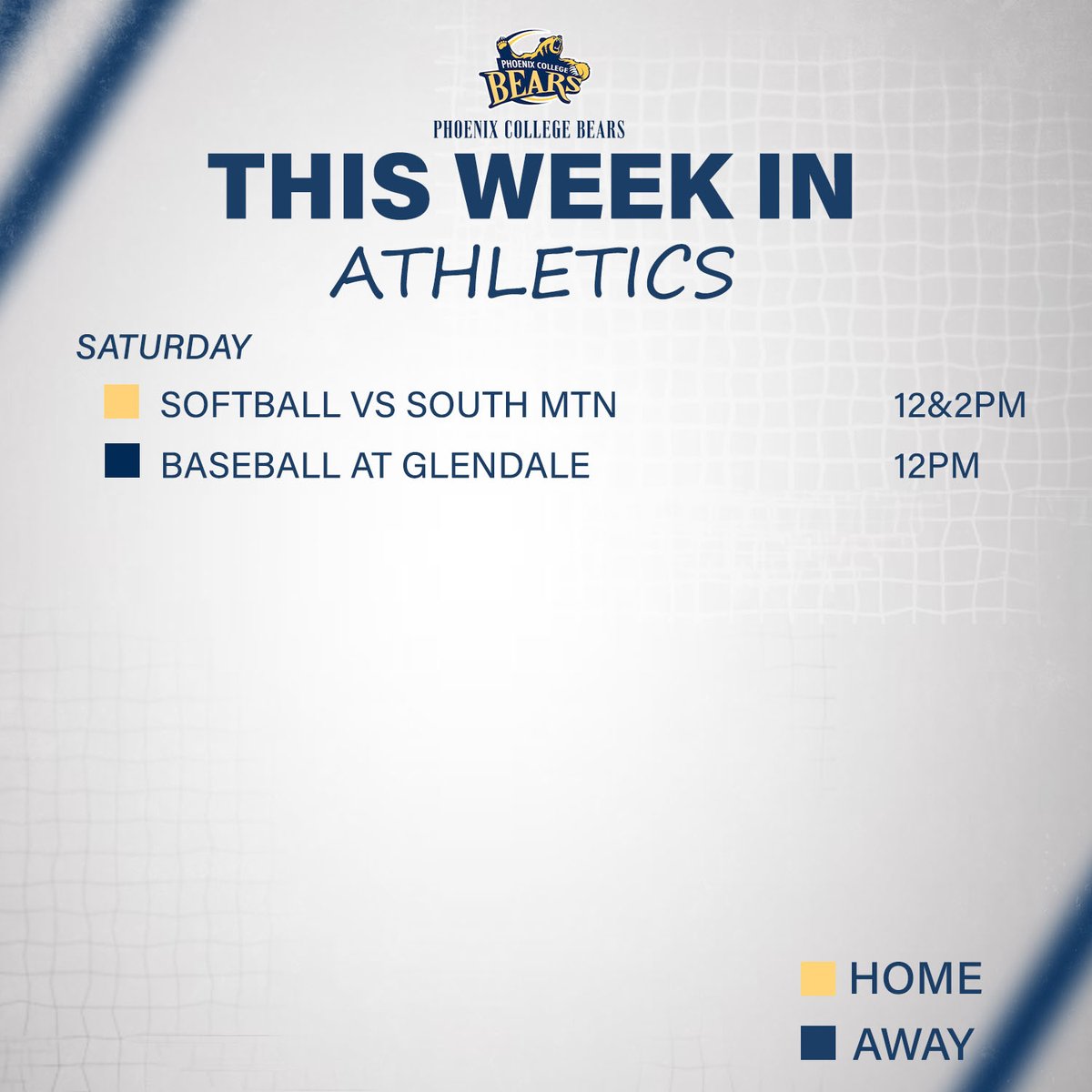 PHOENIX COLLEGE
BEARS

PHOENIX COLLEGE BEARS

THIS WEEK IN
ATHLETICS

SATURDAY

SOFTBALL VS SOUTH MTN 12&2PM

BASEBALL AT GLENDALE 12PM

HOME

AWAY